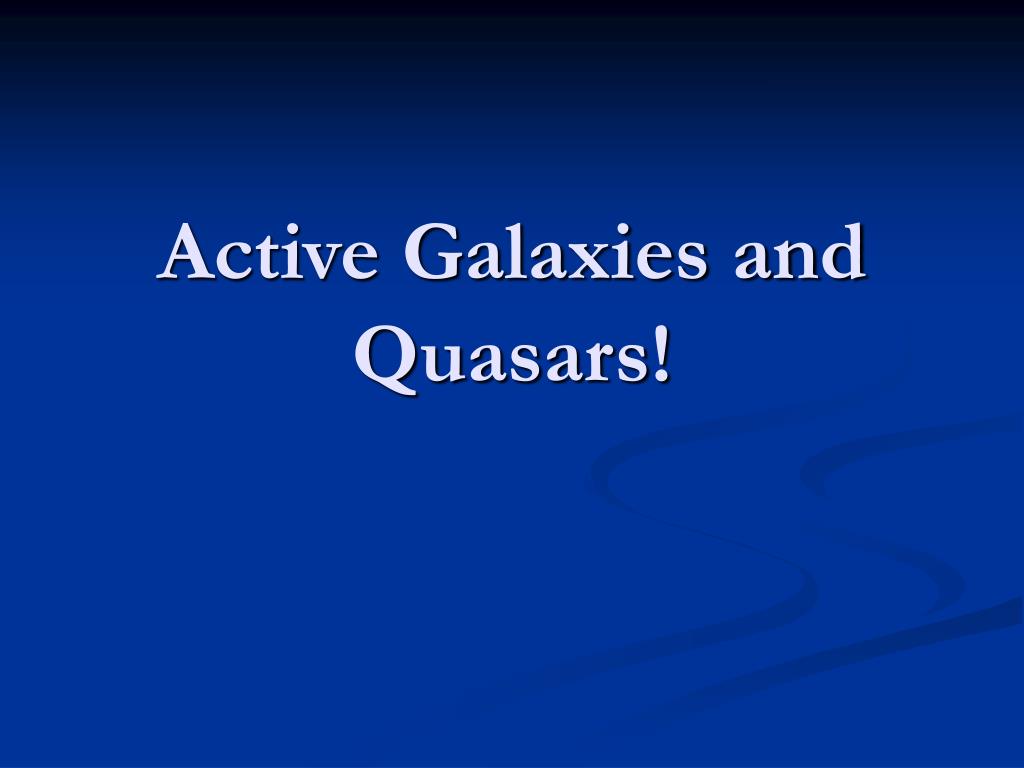 Active Galaxies and Quasars!